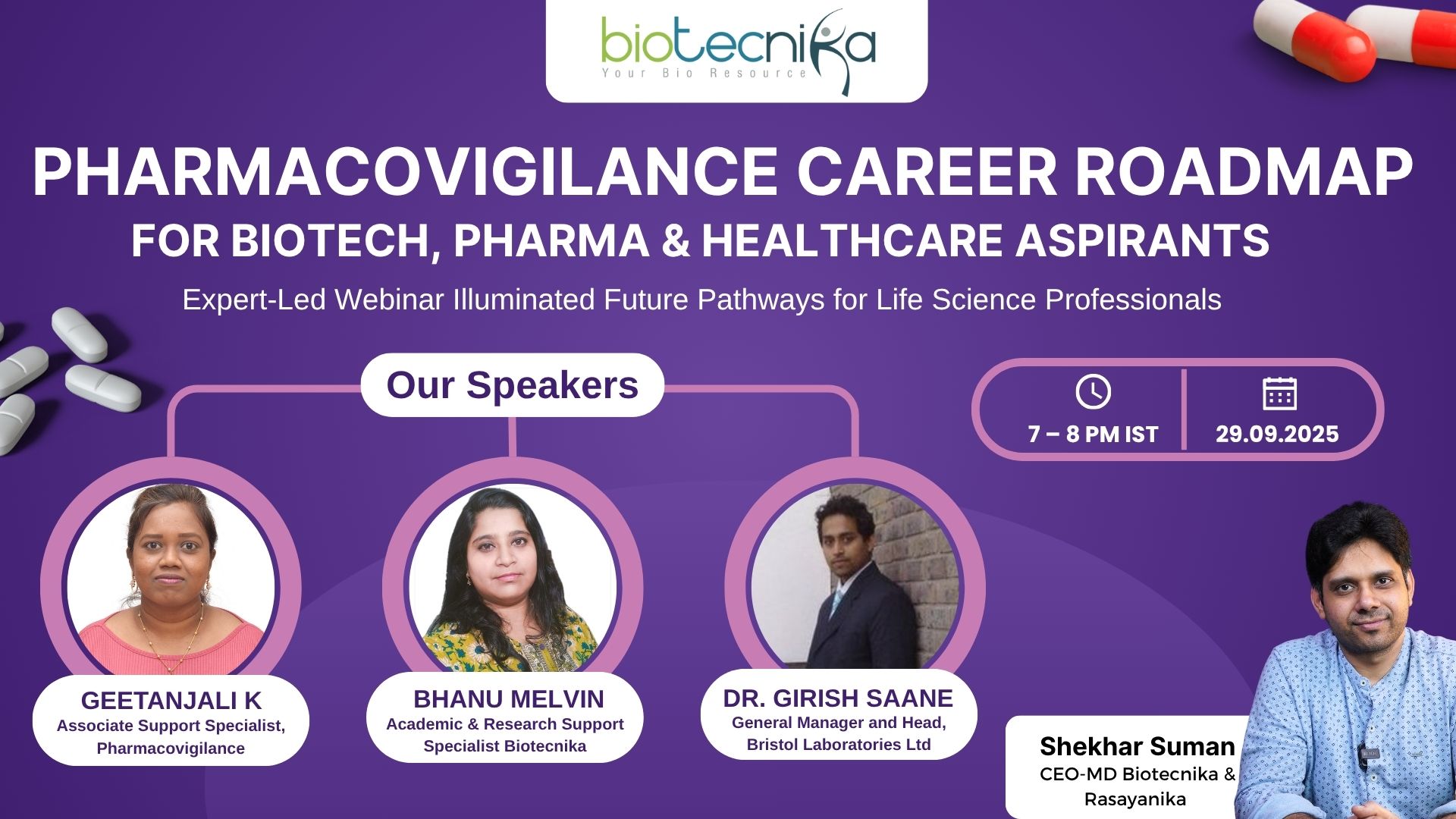 biotecnika
Your Bio Resource

PHARMACOVIGILANCE CAREER ROADMAP
FOR BIOTECH, PHARMA & HEALTHCARE ASPIRANTS

Expert-Led Webinar Illuminated Future Pathways for Life Science Professionals

Our Speakers

7 – 8 PM IST

29.09.2025

GEETANJALI K
Associate Support Specialist, Pharmacovigilance

BHANU MELVIN
Academic & Research Support Specialist Biotecnika

DR. GIRISH SAANE
General Manager and Head, Bristol Laboratories Ltd

Shekhar Suman
CEO-MD Biotecnika & Rasayanika